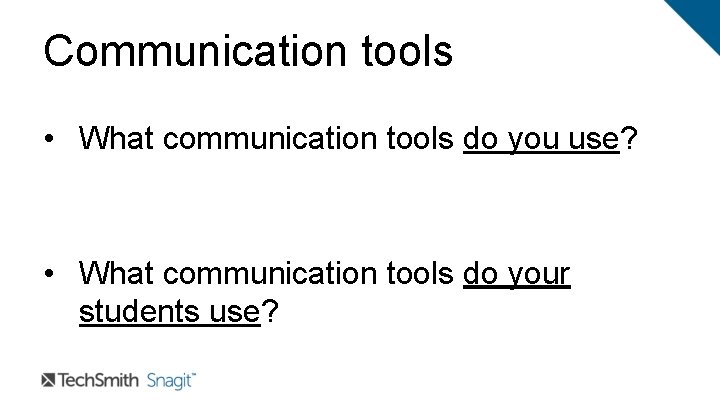 Communication tools

• What communication tools do you use?

• What communication tools do your students use?

TechSmith Snagit™